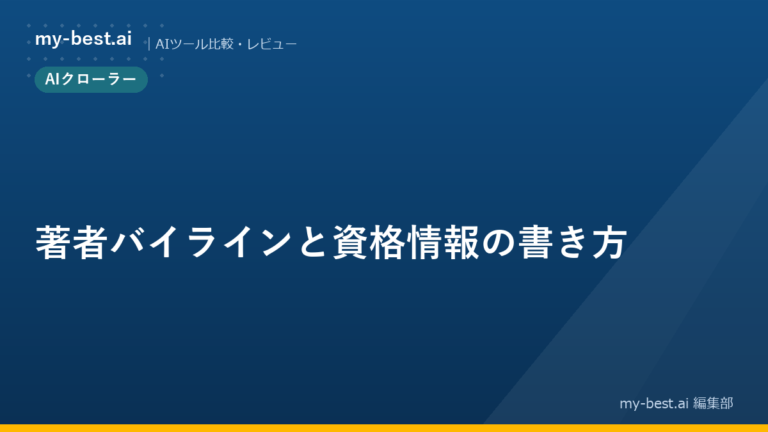 my-best.ai | AIツール比較・レビュー

AIクローラー

著者バイラインと資格情報の書き方

my-best.ai 編集部